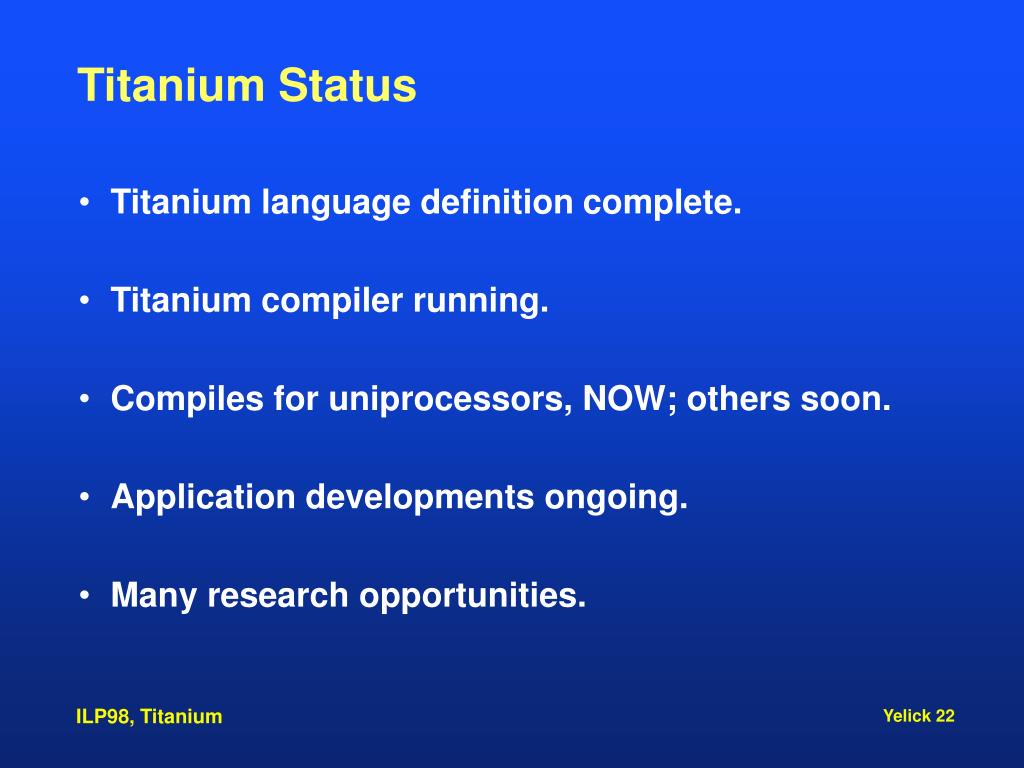 Titanium Status

• Titanium language definition complete.

• Titanium compiler running.

• Compiles for uniprocessors, NOW; others soon.

• Application developments ongoing.

• Many research opportunities.

ILP98, Titanium

Yelick 22